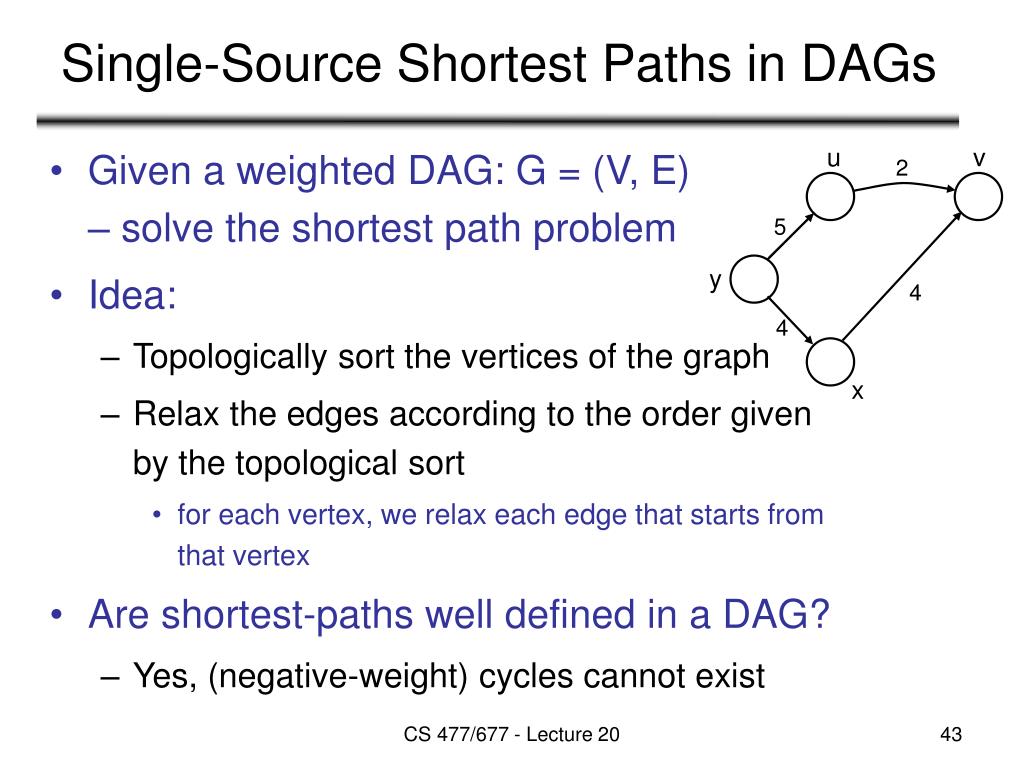 Single-Source Shortest Paths in DAGs

• Given a weighted DAG: G = (V, E)
– solve the shortest path problem

• Idea:
– Topologically sort the vertices of the graph
– Relax the edges according to the order given by the topological sort
• for each vertex, we relax each edge that starts from that vertex

• Are shortest-paths well defined in a DAG?
– Yes, (negative-weight) cycles cannot exist

u
2
v
5
y
4
4
x

CS 477/677 - Lecture 20

43